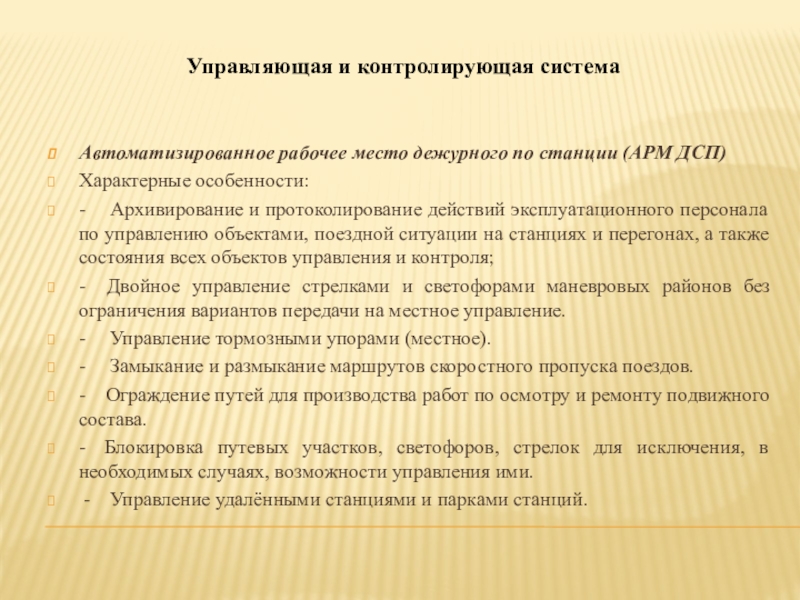 Управляющая и контролирующая система

Автоматизированное рабочее место дежурного по станции (АРМ ДСП)

Характерные особенности:

- Архивирование и протоколирование действий эксплуатационного персонала по управлению объектами, поездной ситуации на станциях и перегонах, а также состояния всех объектов управления и контроля;

- Двойное управление стрелками и светофорами маневровых районов без ограничения вариантов передачи на местное управление.

- Управление тормозными упорами (местное).

- Замыкание и размыкание маршрутов скоростного пропуска поездов.

- Ограждение путей для производства работ по осмотру и ремонту подвижного состава.

- Блокировка путевых участков, светофоров, стрелок для исключения, в необходимых случаях, возможности управления ими.

- Управление удалёнными станциями и парками станций.